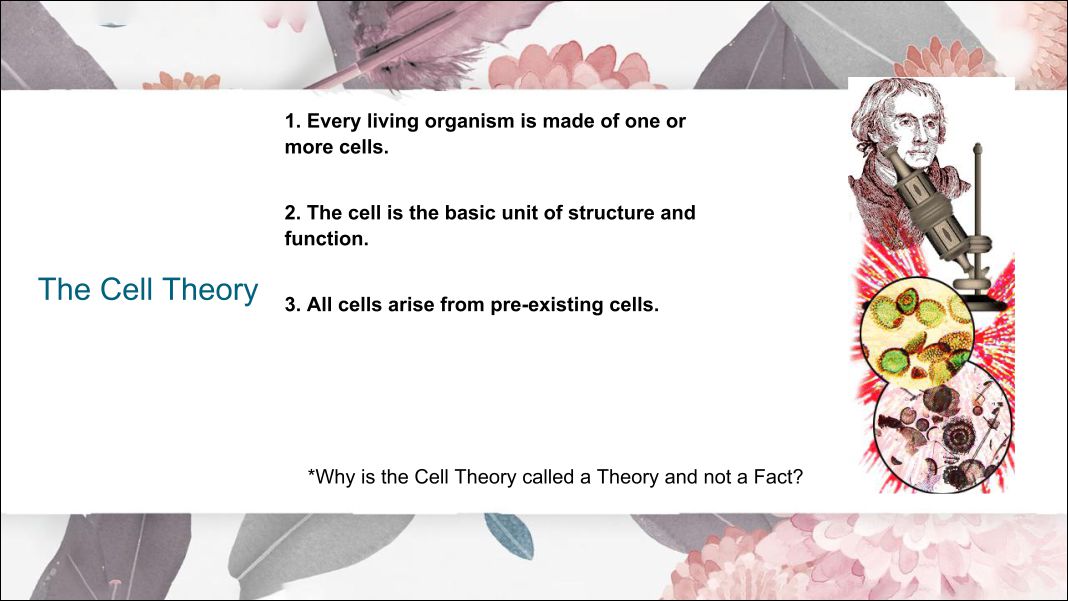 The Cell Theory

1. Every living organism is made of one or more cells.

2. The cell is the basic unit of structure and function.

3. All cells arise from pre-existing cells.

*Why is the Cell Theory called a Theory and not a Fact?